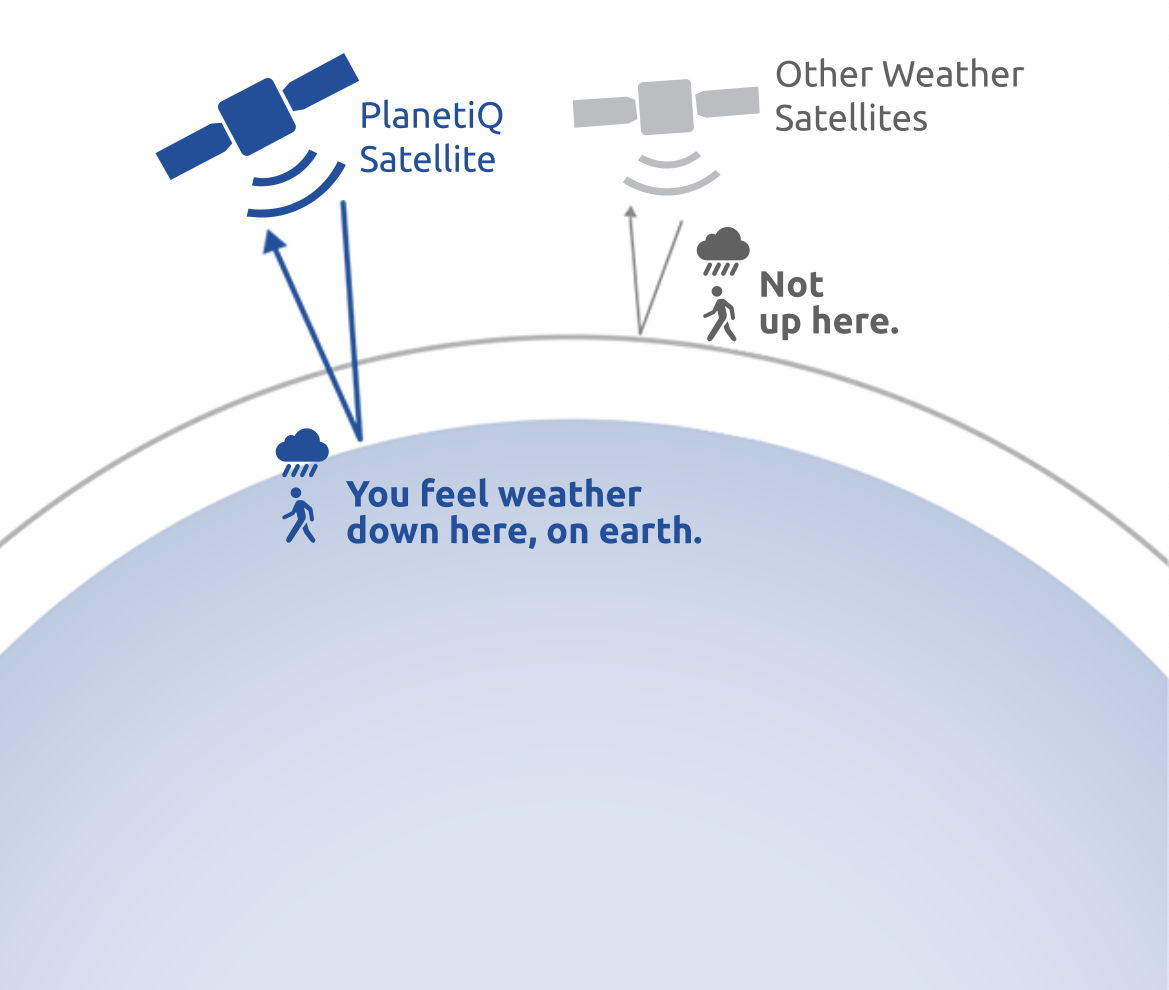 PlanetiQ Satellite

Other Weather Satellites

Not up here.

You feel weather down here, on earth.